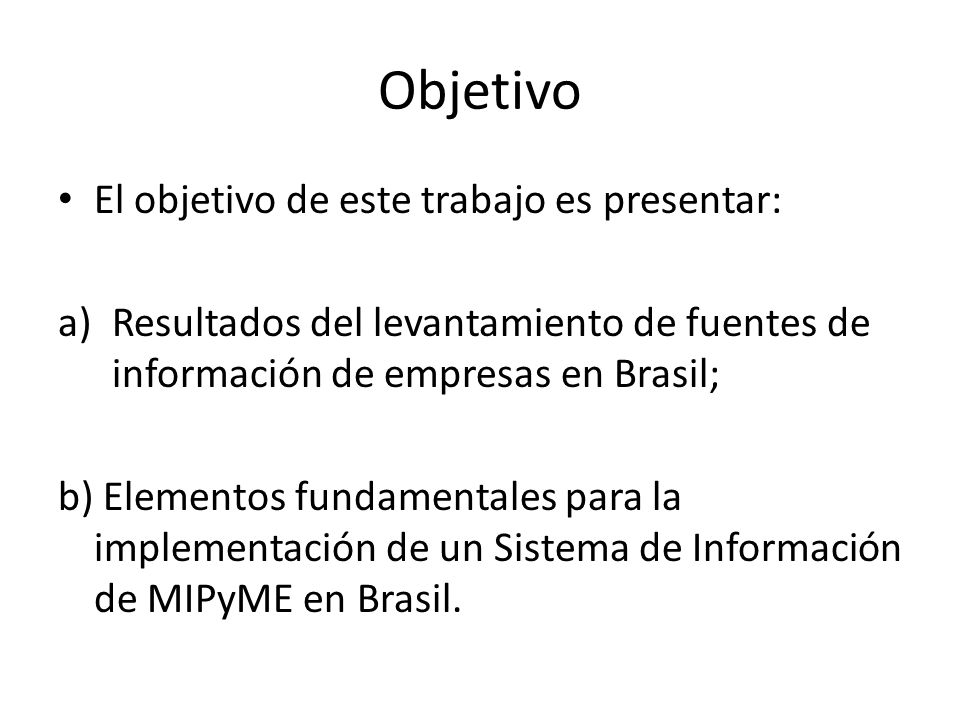 Objetivo

• El objetivo de este trabajo es presentar:

a) Resultados del levantamiento de fuentes de información de empresas en Brasil;

b) Elementos fundamentales para la implementación de un Sistema de Información de MIPyME en Brasil.